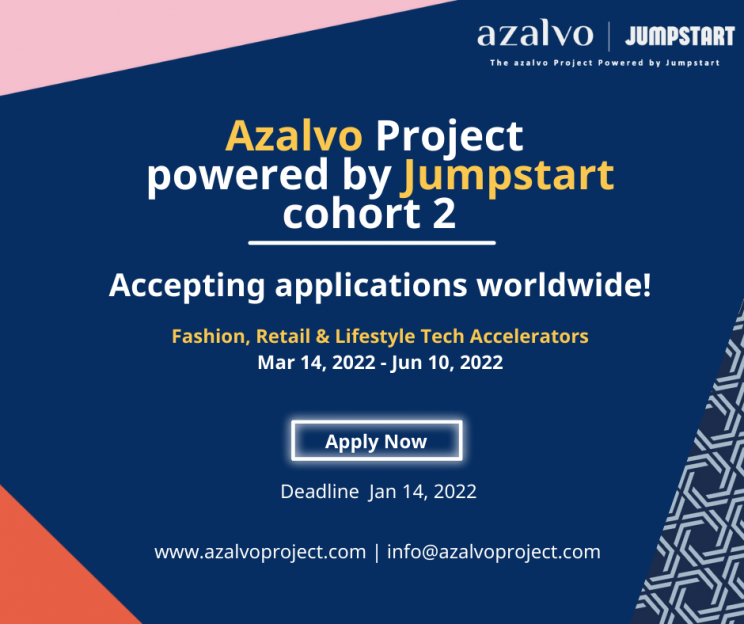 azalvo | JUMPSTART
The azalvo Project Powered by Jumpstart

Azalvo Project powered by Jumpstart cohort 2

Accepting applications worldwide!

Fashion, Retail & Lifestyle Tech Accelerators
Mar 14, 2022 - Jun 10, 2022

Apply Now

Deadline Jan 14, 2022

www.azalvoproject.com | info@azalvoproject.com